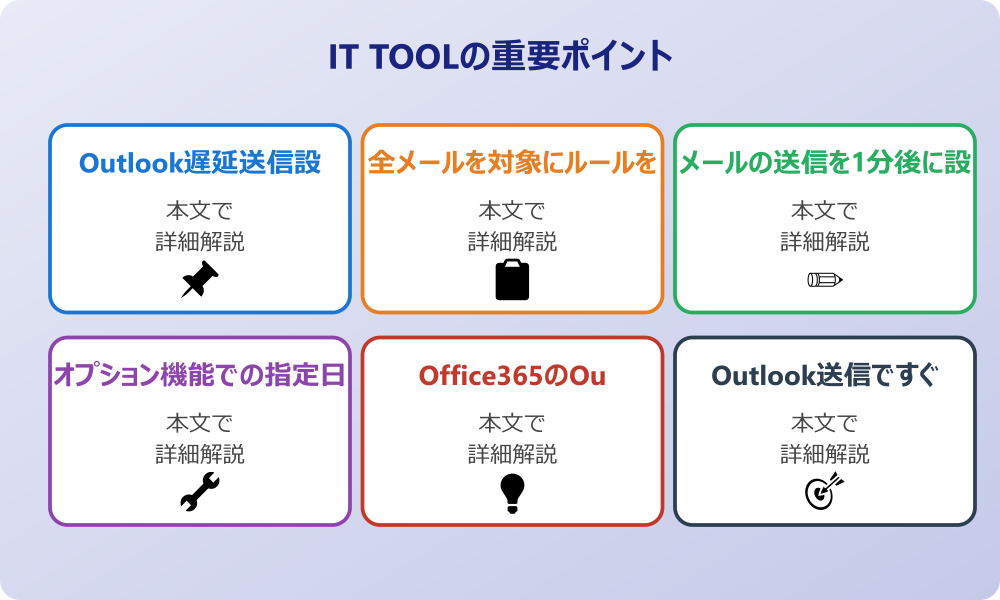 IT TOOLの重要ポイント

Outlook遅延送信設

本文で
詳細解説

全メールを対象にルールを

本文で
詳細解説

メールの送信を1分後に設

本文で
詳細解説

オプション機能での指定日

本文で
詳細解説

Office365のOu

本文で
詳細解説

Outlook送信ですぐ

本文で
詳細解説